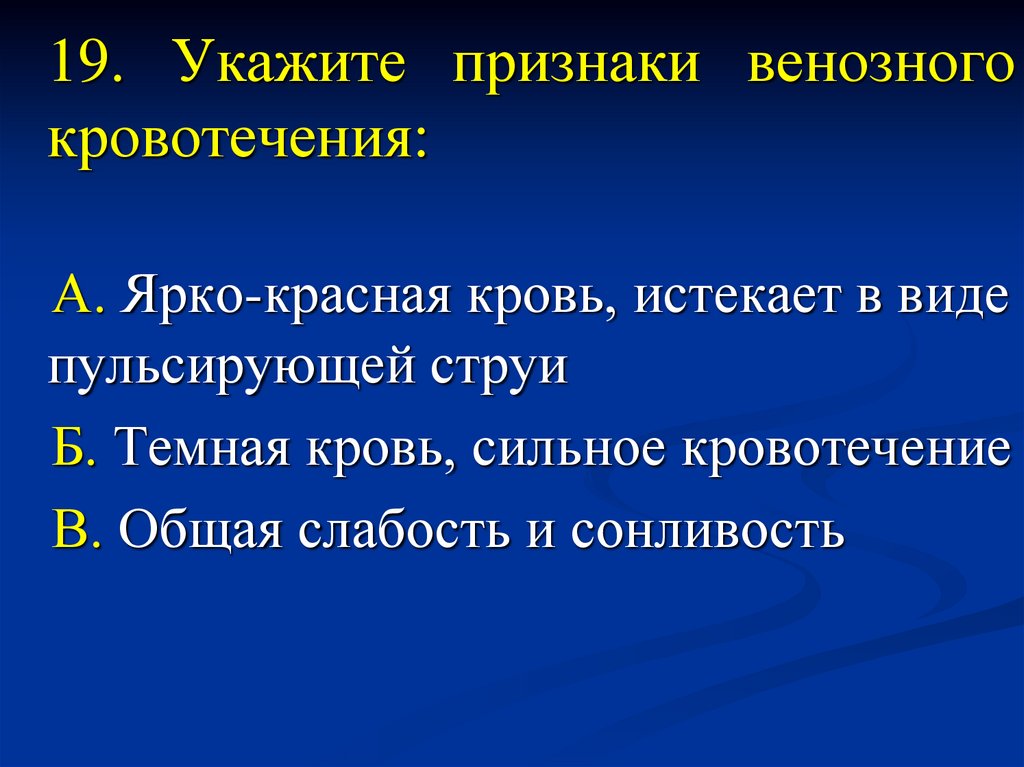 19. Укажите признаки венозного кровотечения:

А. Ярко-красная кровь, истекает в виде пульсирующей струи

Б. Темная кровь, сильное кровотечение

В. Общая слабость и сонливость